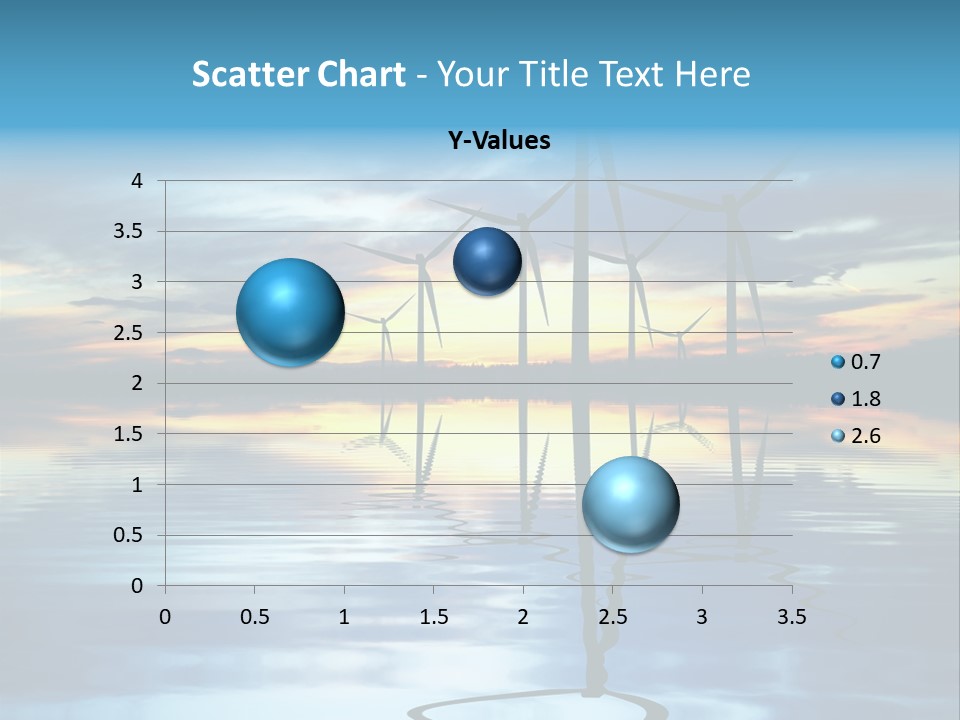 Scatter Chart - Your Title Text Here

Y-Values

4
3.5
3
2.5
2
1.5
1
0.5
0

0 0.5 1 1.5 2 2.5 3 3.5

0.7
1.8
2.6